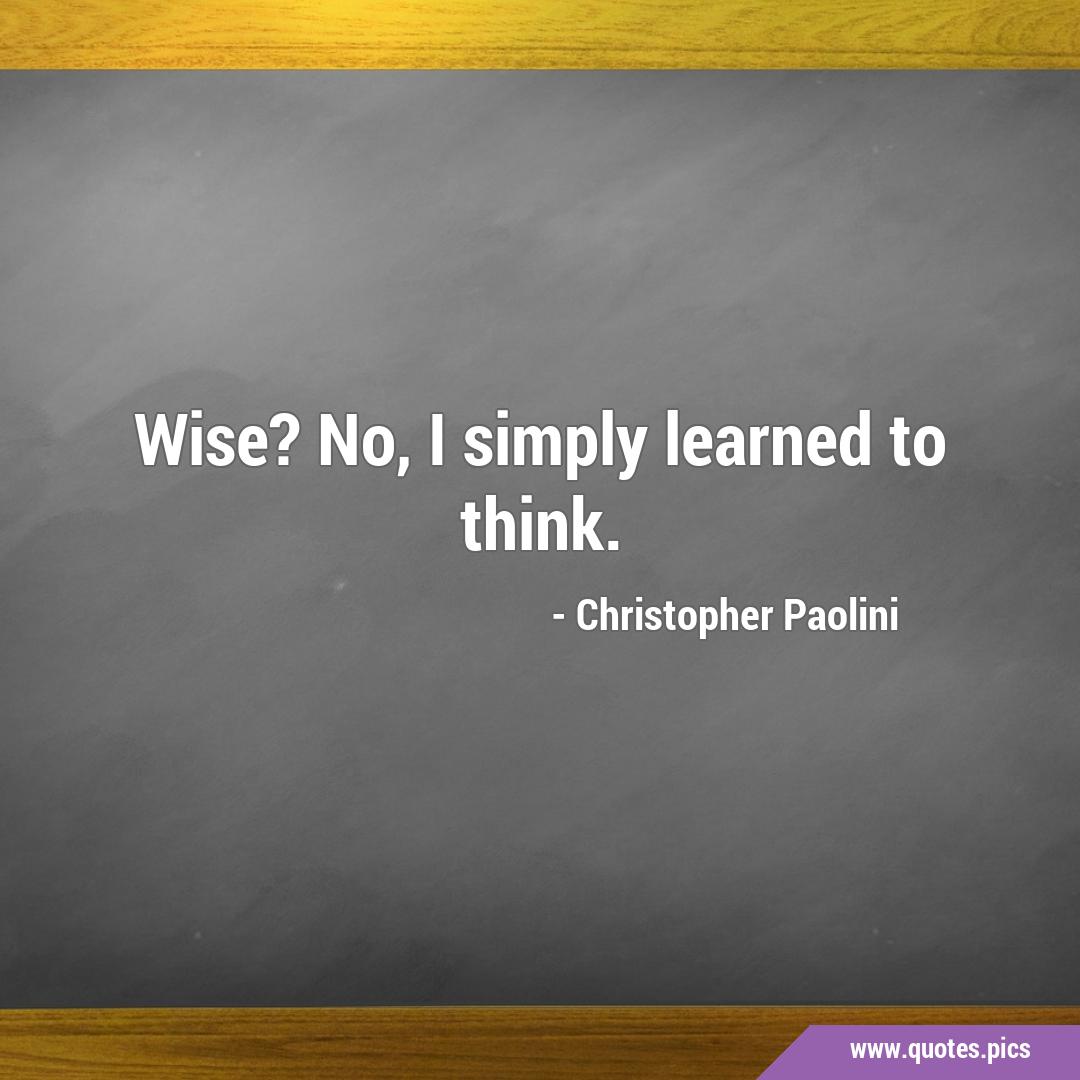 Wise? No, I simply learned to think.

- Christopher Paolini

www.quotes.pics